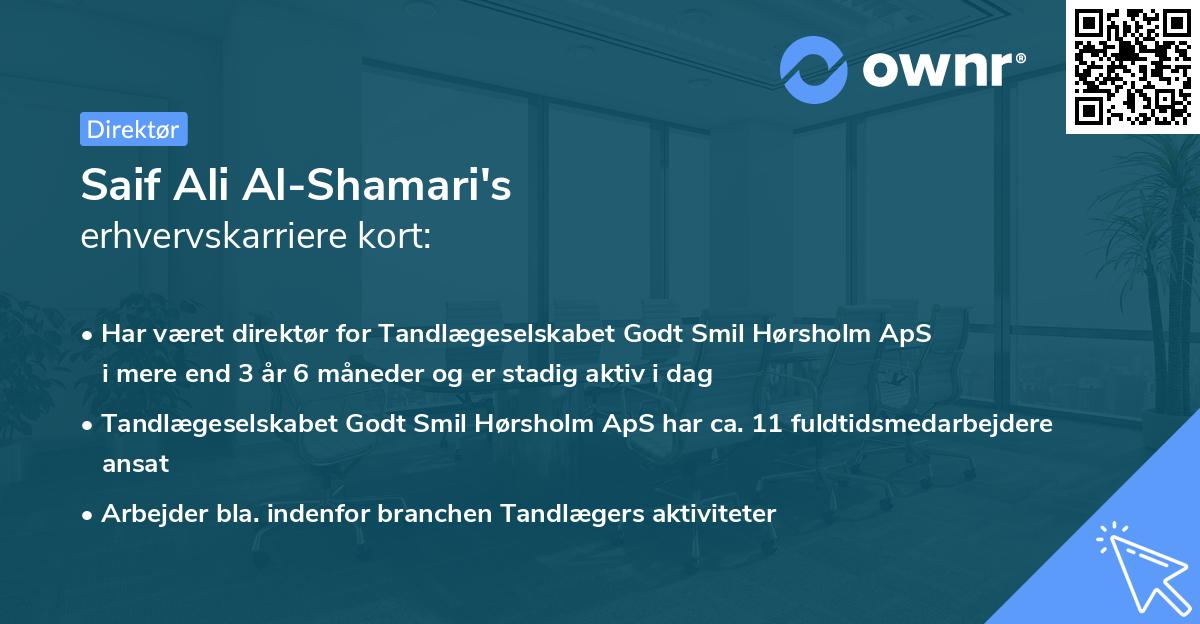 ownr®

Direktør

Saif Ali Al-Shamari's
erhvervskarriere kort:

• Har været direktør for Tandlægeselskabet Godt Smil Hørsholm ApS i mere end 3 år 6 måneder og er stadig aktiv i dag

• Tandlægeselskabet Godt Smil Hørsholm ApS har ca. 11 fuldtidsmedarbejdere ansat

• Arbejder bla. indenfor branchen Tandlægers aktiviteter